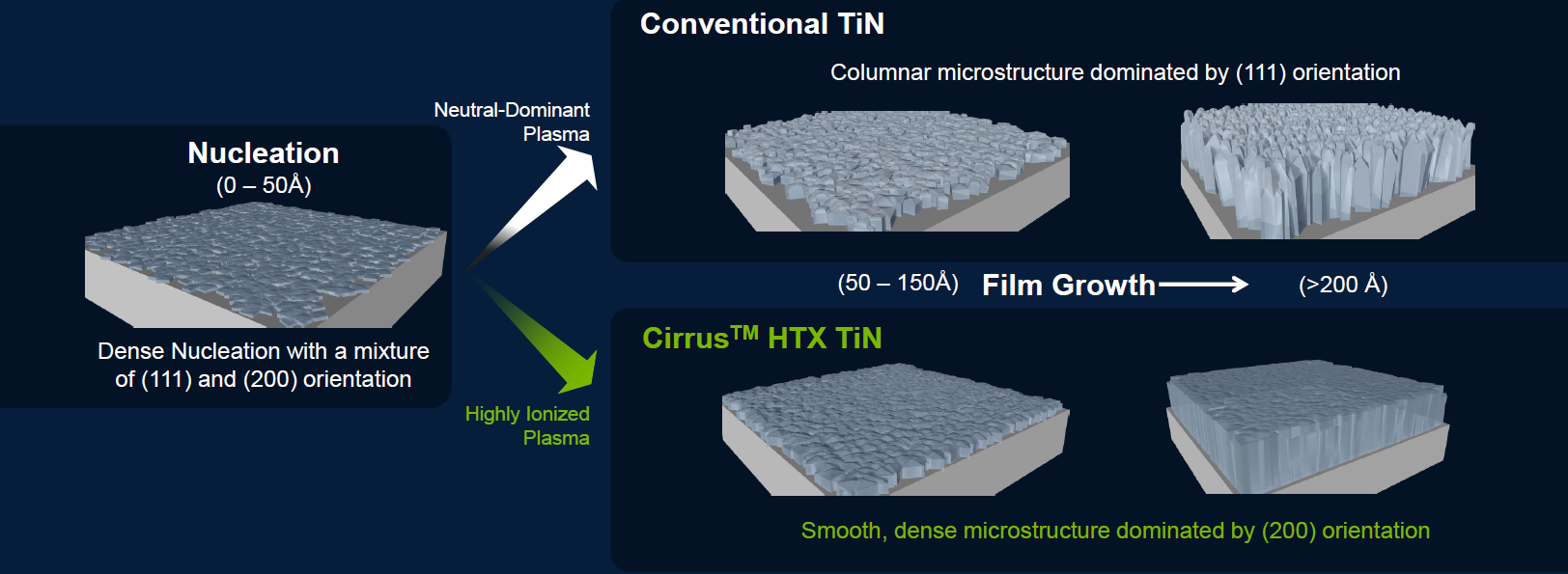 Nucleation
(0 – 50Å)

Dense Nucleation with a mixture of (111) and (200) orientation

Neutral-Dominant Plasma

Highly Ionized Plasma

Conventional TiN

Columnar microstructure dominated by (111) orientation

(50 – 150Å) Film Growth (>200 Å)

Cirrus$^{TM}$ HTX TiN

Smooth, dense microstructure dominated by (200) orientation